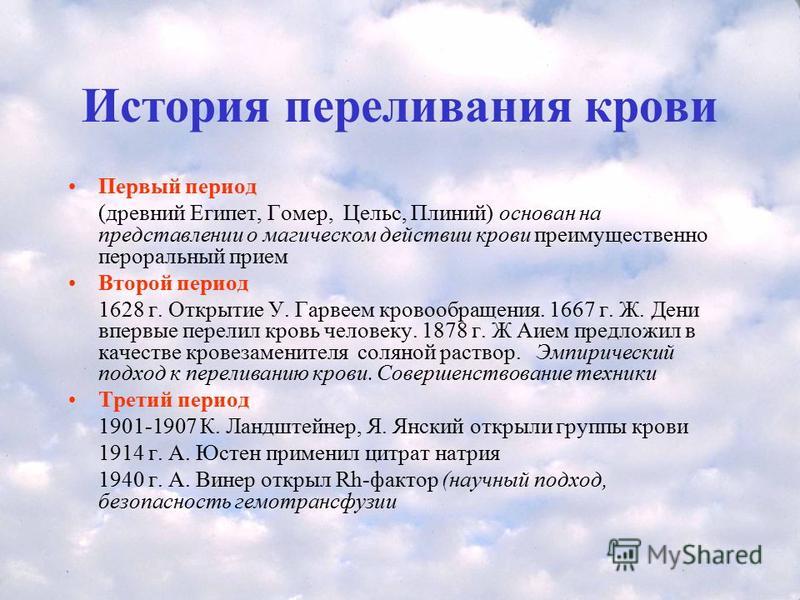 История переливания крови

• Первый период
(древний Египет, Гомер, Цельс, Плиний) основан на представлении о магическом действии крови преимущественно пероральный прием

• Второй период
1628 г. Открытие У. Гарвеем кровообращения. 1667 г. Ж. Дени впервые перелил кровь человеку. 1878 г. Ж Аием предложил в качестве кровезаменителя соляной раствор. Эмпирический подход к переливанию крови. Совершенствование техники

• Третий период
1901-1907 К. Ландштейнер, Я. Янский открыли группы крови
1914 г. А. Юстен применил цитрат натрия
1940 г. А. Винер открыл Rh-фактор (научный подход, безопасность гемотрансфузии

MyShared